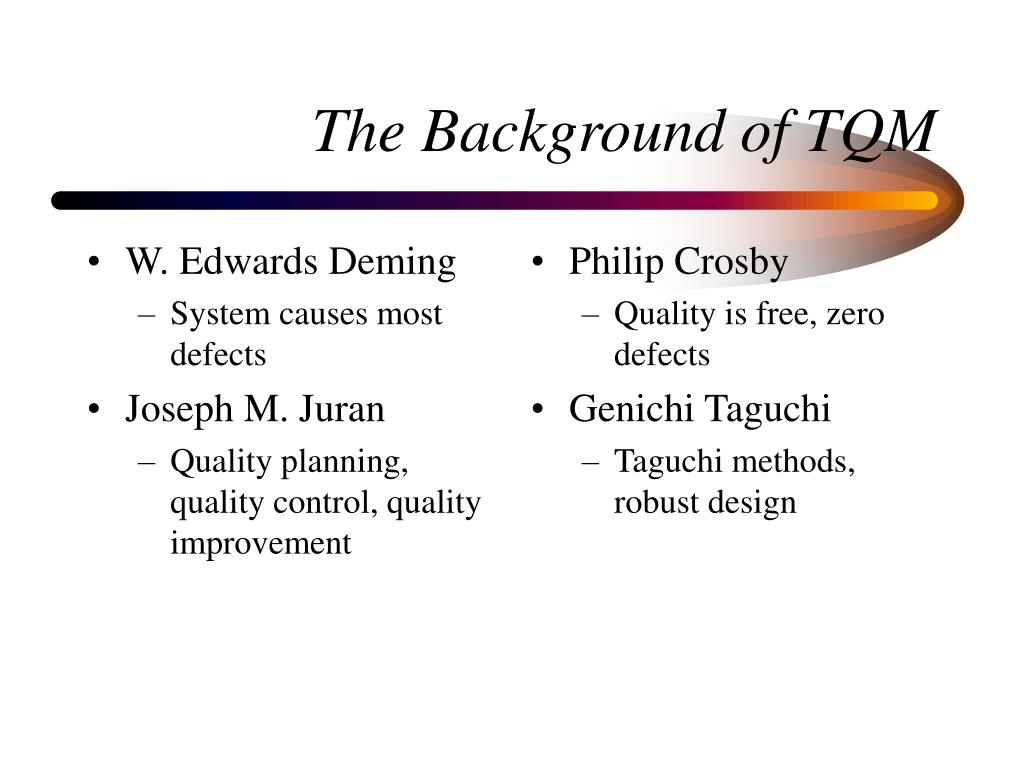 The Background of TQM

• W. Edwards Deming
 – System causes most defects
• Joseph M. Juran
 – Quality planning, quality control, quality improvement

• Philip Crosby
 – Quality is free, zero defects
• Genichi Taguchi
 – Taguchi methods, robust design